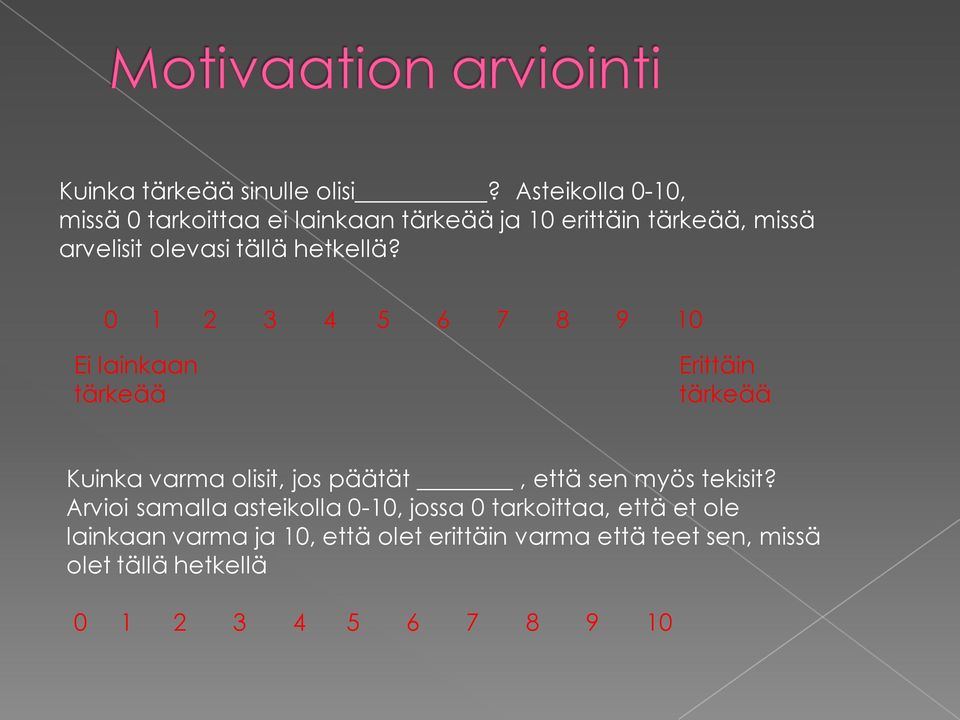 Motivaation arviointi

Kuinka tärkeää sinulle olisi___________? Asteikolla 0-10, missä 0 tarkoittaa ei lainkaan tärkeää ja 10 erittäin tärkeää, missä arvelisit olevasi tällä hetkellä?

0 1 2 3 4 5 6 7 8 9 10

Ei lainkaan tärkeää

Erittäin tärkeää

Kuinka varma olisit, jos päätät ________ , että sen myös tekisit? Arvioi samalla asteikolla 0-10, jossa 0 tarkoittaa, että et ole lainkaan varma ja 10, että olet erittäin varma että teet sen, missä olet tällä hetkellä

0 1 2 3 4 5 6 7 8 9 10